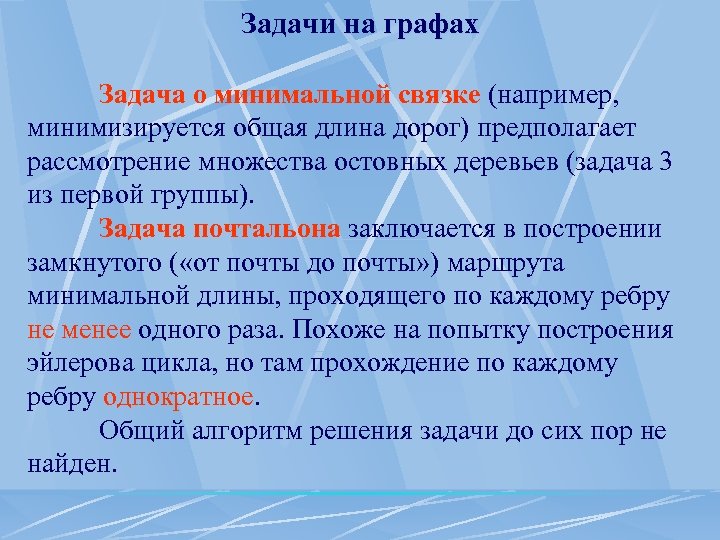 Задачи на графах

Задача о минимальной связке (например, минимизируется общая длина дорог) предполагает рассмотрение множества остовных деревьев (задача 3 из первой группы).

Задача почтальона заключается в построении замкнутого («от почты до почты») маршрута минимальной длины, проходящего по каждому ребру не менее одного раза. Похоже на попытку построения эйлерова цикла, но там прохождение по каждому ребру однократное.

Общий алгоритм решения задачи до сих пор не найден.